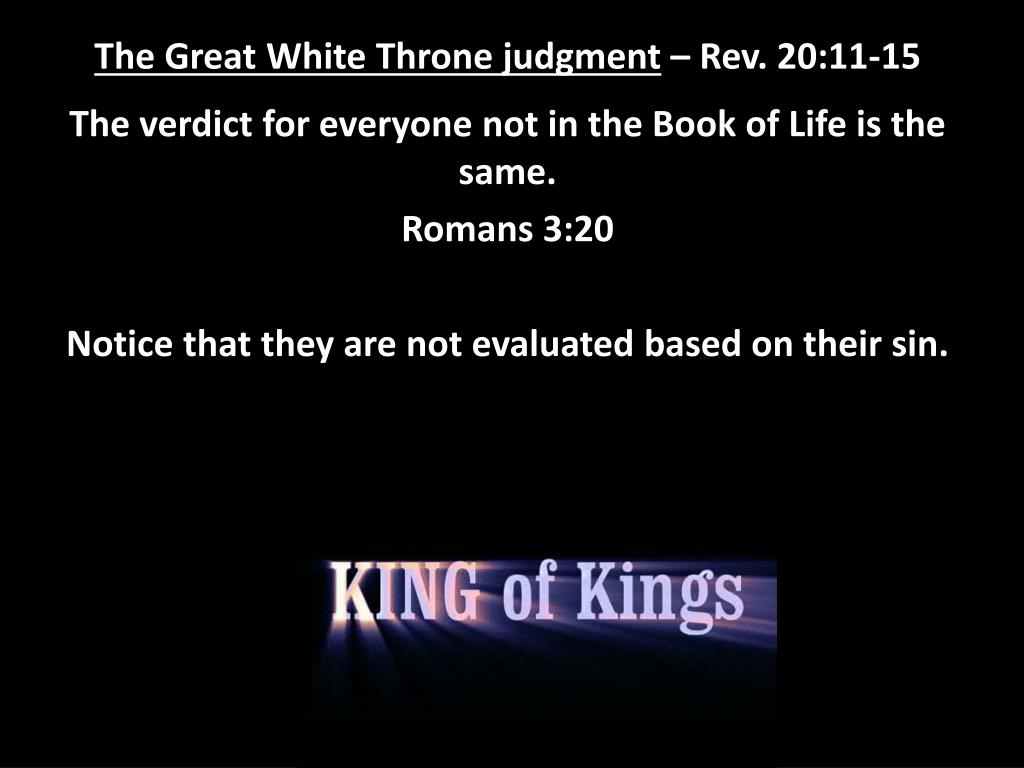 The Great White Throne judgment – Rev. 20:11-15

The verdict for everyone not in the Book of Life is the same.

Romans 3:20

Notice that they are not evaluated based on their sin.

KING of Kings